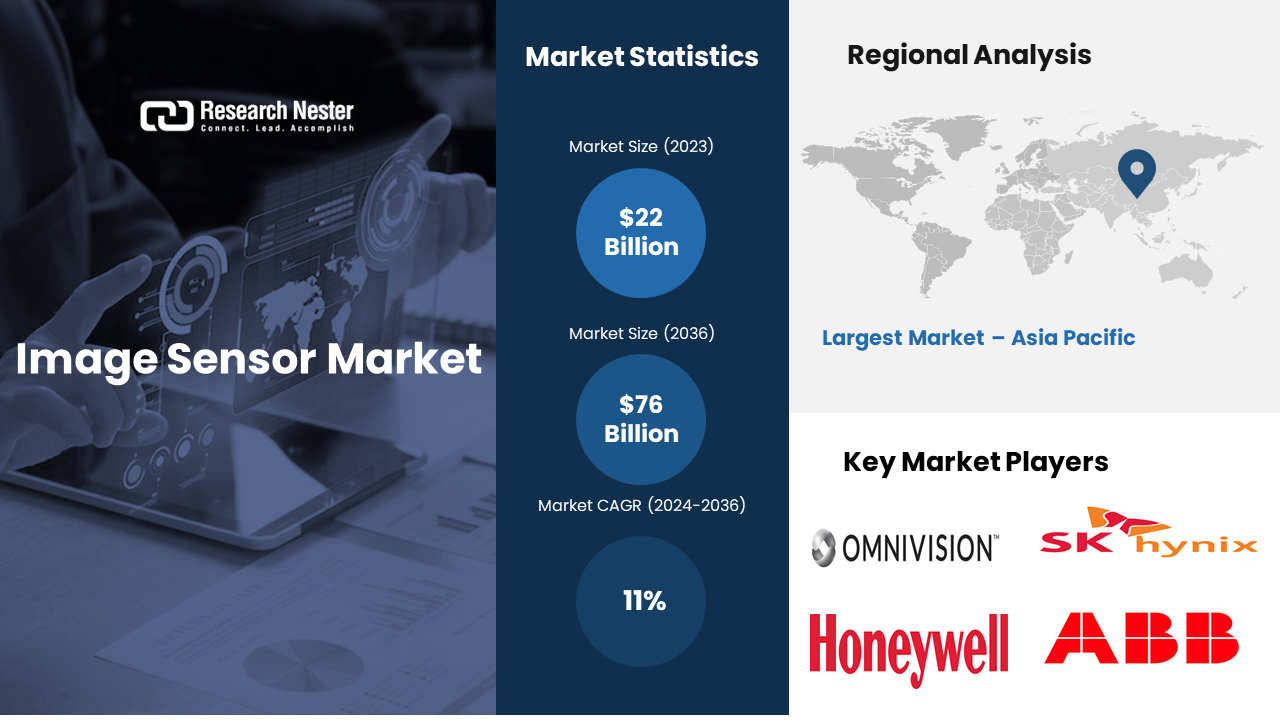 Research Nester
Connect. Lead. Accomplish

Image Sensor Market

Market Statistics

Market Size (2023)

$22 Billion

Market Size (2036)

$76 Billion

Market CAGR (2024-2036)

11%

Regional Analysis

Largest Market – Asia Pacific

Key Market Players

OMNIVISION™

SK hynix

Honeywell

ABB